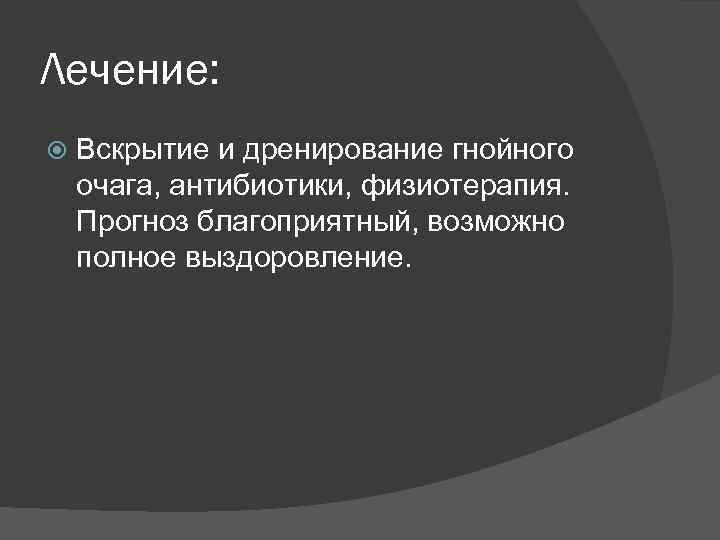 Лечение:

Вскрытие и дренирование гнойного очага, антибиотики, физиотерапия. Прогноз благоприятный, возможно полное выздоровление.